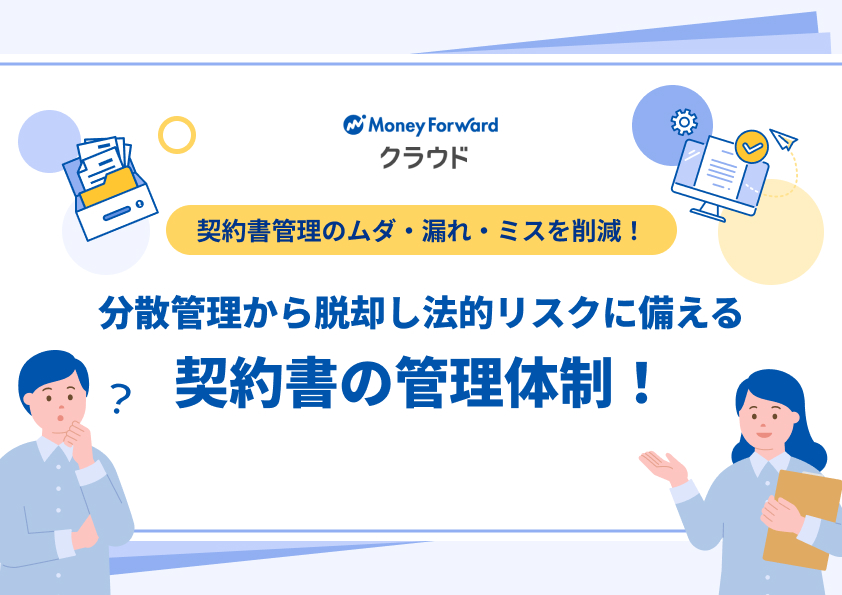 Money Forward
クラウド

契約書管理のムダ・漏れ・ミスを削減！

分散管理から脱却し法的リスクに備える
契約書の管理体制！

?